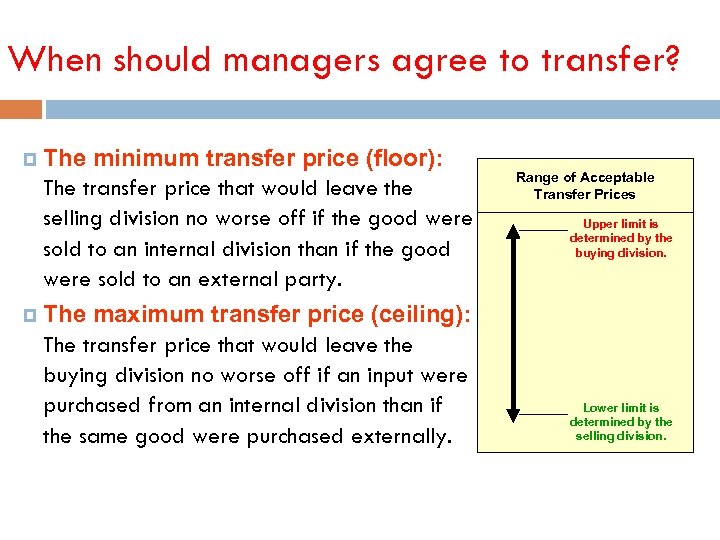 When should managers agree to transfer?

The minimum transfer price (floor): The transfer price that would leave the selling division no worse off if the good were sold to an internal division than if the good were sold to an external party.

The maximum transfer price (ceiling): The transfer price that would leave the buying division no worse off if an input were purchased from an internal division than if the same good were purchased externally.

Range of Acceptable Transfer Prices

Upper limit is determined by the buying division.

Lower limit is determined by the selling division.